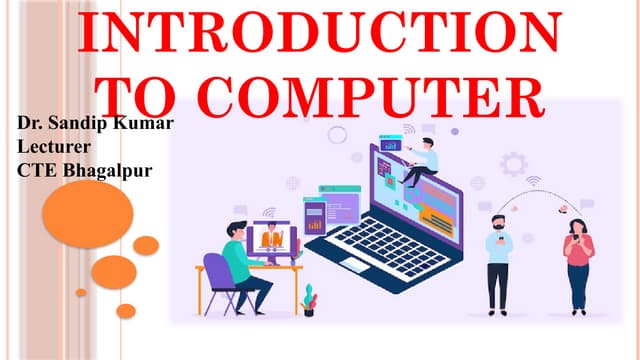 INTRODUCTION TO COMPUTER

Dr. Sandip Kumar
Lecturer
CTE Bhagalpur